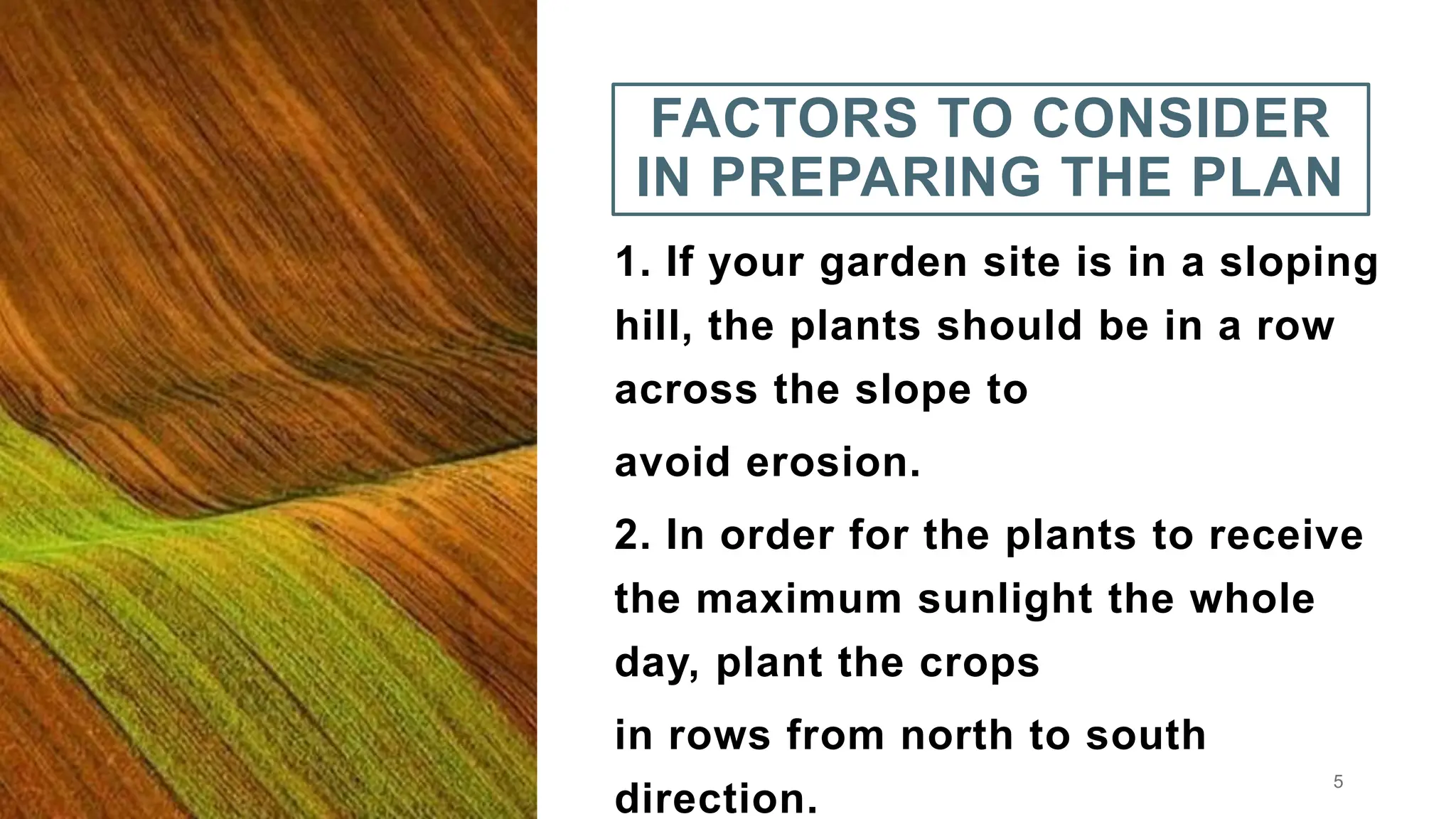 FACTORS TO CONSIDER IN PREPARING THE PLAN

1. If your garden site is in a sloping hill, the plants should be in a row across the slope to

avoid erosion.

2. In order for the plants to receive the maximum sunlight the whole day, plant the crops

in rows from north to south direction.

5